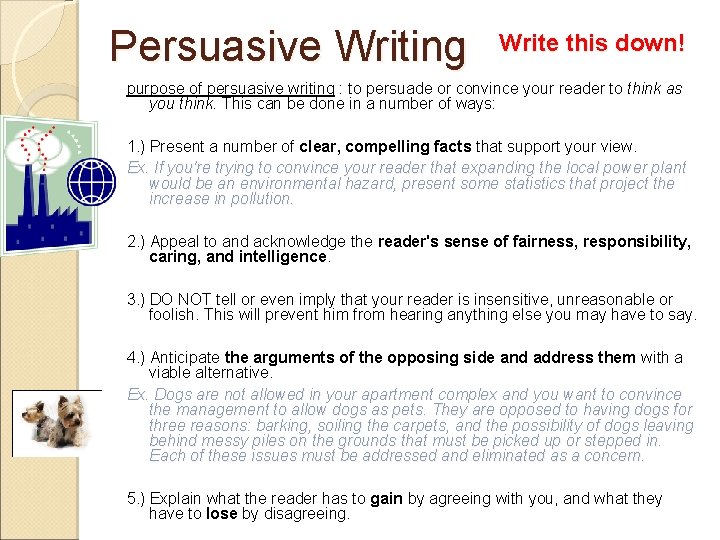 Persuasive Writing

Write this down!

purpose of persuasive writing : to persuade or convince your reader to think as you think. This can be done in a number of ways:

1.) Present a number of clear, compelling facts that support your view.

Ex. If you're trying to convince your reader that expanding the local power plant would be an environmental hazard, present some statistics that project the increase in pollution.

2.) Appeal to and acknowledge the reader's sense of fairness, responsibility, caring, and intelligence.

3.) DO NOT tell or even imply that your reader is insensitive, unreasonable or foolish. This will prevent him from hearing anything else you may have to say.

4.) Anticipate the arguments of the opposing side and address them with a viable alternative.

Ex. Dogs are not allowed in your apartment complex and you want to convince the management to allow dogs as pets. They are opposed to having dogs for three reasons: barking, soiling the carpets, and the possibility of dogs leaving behind messy piles on the grounds that must be picked up or stepped in. Each of these issues must be addressed and eliminated as a concern.

5.) Explain what the reader has to gain by agreeing with you, and what they have to lose by disagreeing.